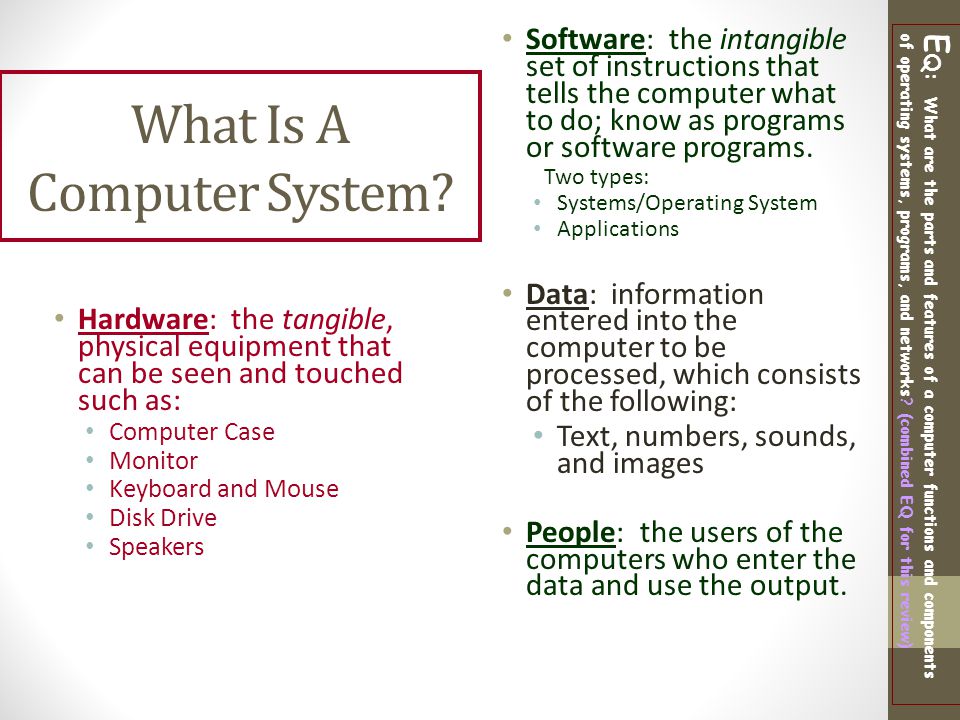 What Is A Computer System?

• Hardware: the tangible, physical equipment that can be seen and touched such as:
  • Computer Case
  • Monitor
  • Keyboard and Mouse
  • Disk Drive
  • Speakers

• Software: the intangible set of instructions that tells the computer what to do; know as programs or software programs.
  Two types:
  • Systems/Operating System
  • Applications

• Data: information entered into the computer to be processed, which consists of the following:
  • Text, numbers, sounds, and images

• People: the users of the computers who enter the data and use the output.

EQ: What are the parts and features of a computer functions and components of operating systems, programs, and networks? (combined EQ for this review)